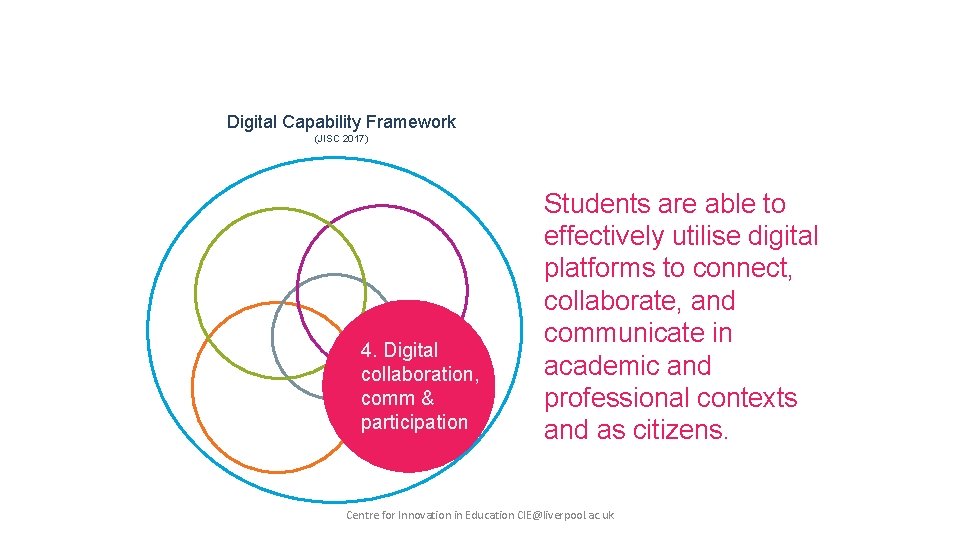 Digital Capability Framework
(JISC 2017)

4. Digital collaboration, comm & participation

Students are able to effectively utilise digital platforms to connect, collaborate, and communicate in academic and professional contexts and as citizens.

Centre for Innovation in Education CIE@liverpool.ac.uk